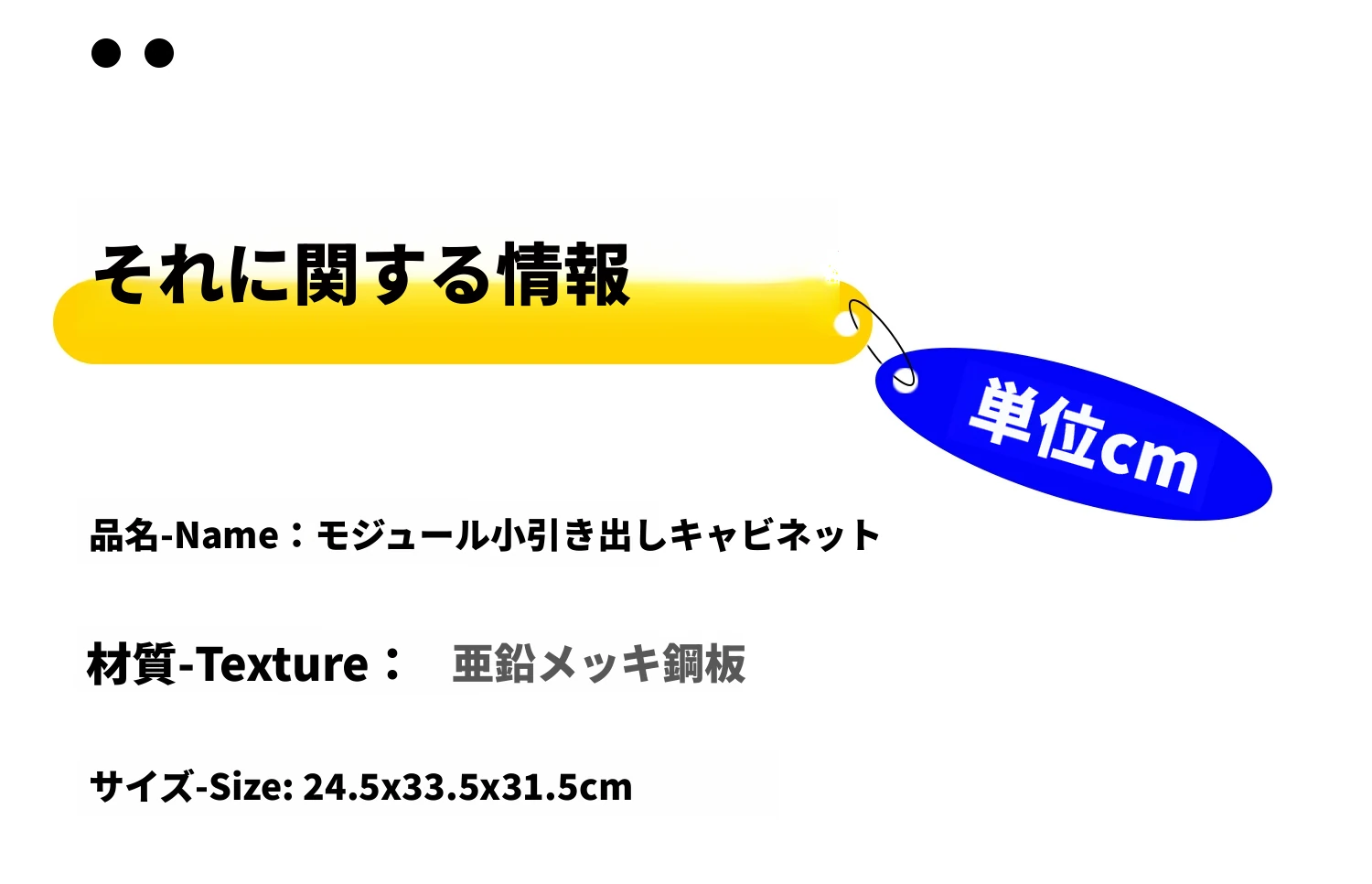 それに関する情報

単位cm

品名-Name：モジュール小引き出しキャビネット

材質-Texture：　亜鉛メッキ鋼板

サイズ-Size: 24.5x33.5x31.5cm